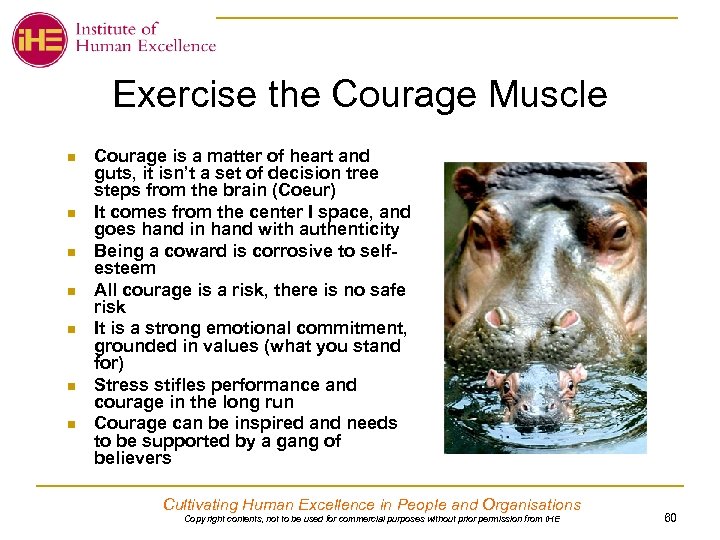 iHE Institute of Human Excellence

Exercise the Courage Muscle

- Courage is a matter of heart and guts, it isn't a set of decision tree steps from the brain (Coeur)
- It comes from the center I space, and goes hand in hand with authenticity
- Being a coward is corrosive to self-esteem
- All courage is a risk, there is no safe risk
- It is a strong emotional commitment, grounded in values (what you stand for)
- Stress stifles performance and courage in the long run
- Courage can be inspired and needs to be supported by a gang of believers

Cultivating Human Excellence in People and Organisations
Copyright contents, not to be used for commercial purposes without prior permission from iHE
60